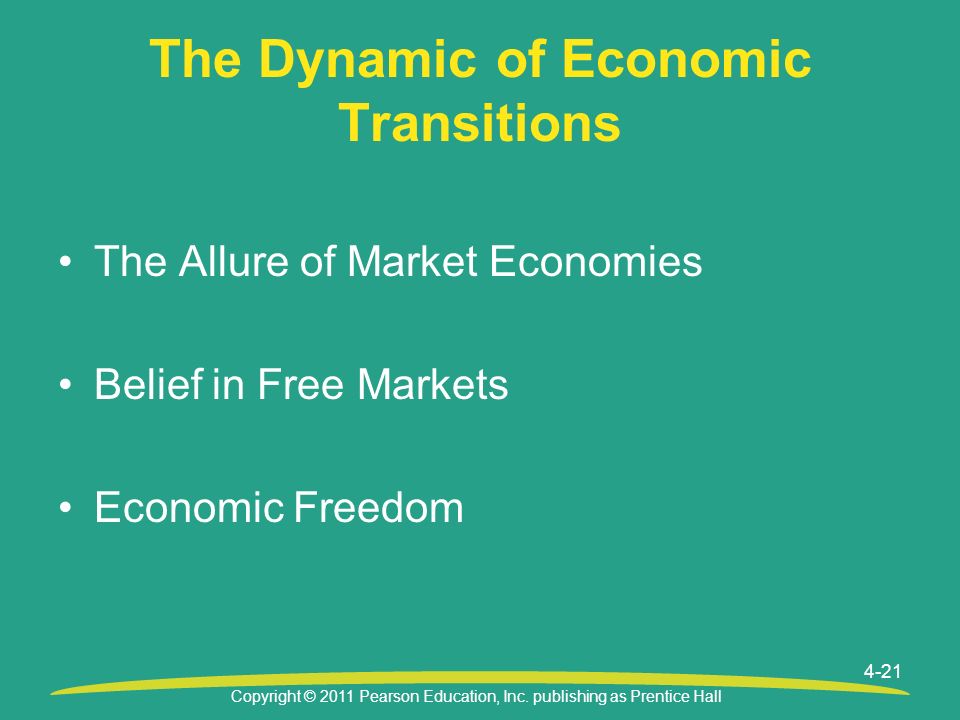 The Dynamic of Economic Transitions

• The Allure of Market Economies

• Belief in Free Markets

• Economic Freedom

4-21

Copyright © 2011 Pearson Education, Inc. publishing as Prentice Hall